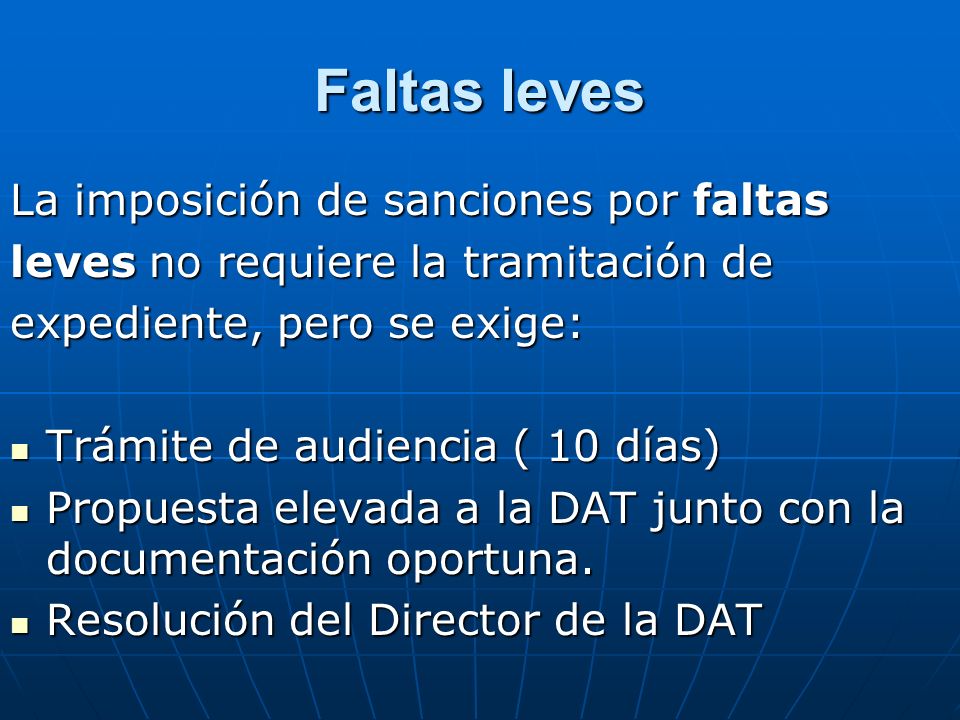 Faltas leves

La imposición de sanciones por faltas leves no requiere la tramitación de expediente, pero se exige:

- Trámite de audiencia ( 10 días)
- Propuesta elevada a la DAT junto con la documentación oportuna.
- Resolución del Director de la DAT